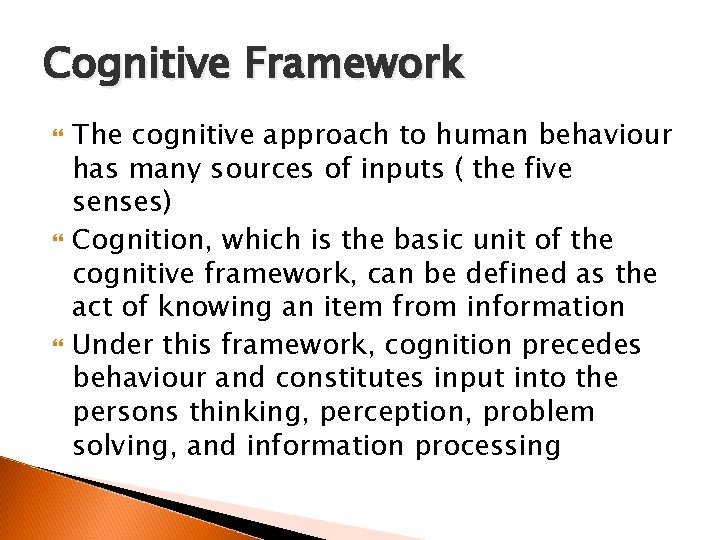 Cognitive Framework

The cognitive approach to human behaviour has many sources of inputs ( the five senses)

Cognition, which is the basic unit of the cognitive framework, can be defined as the act of knowing an item from information

Under this framework, cognition precedes behaviour and constitutes input into the persons thinking, perception, problem solving, and information processing